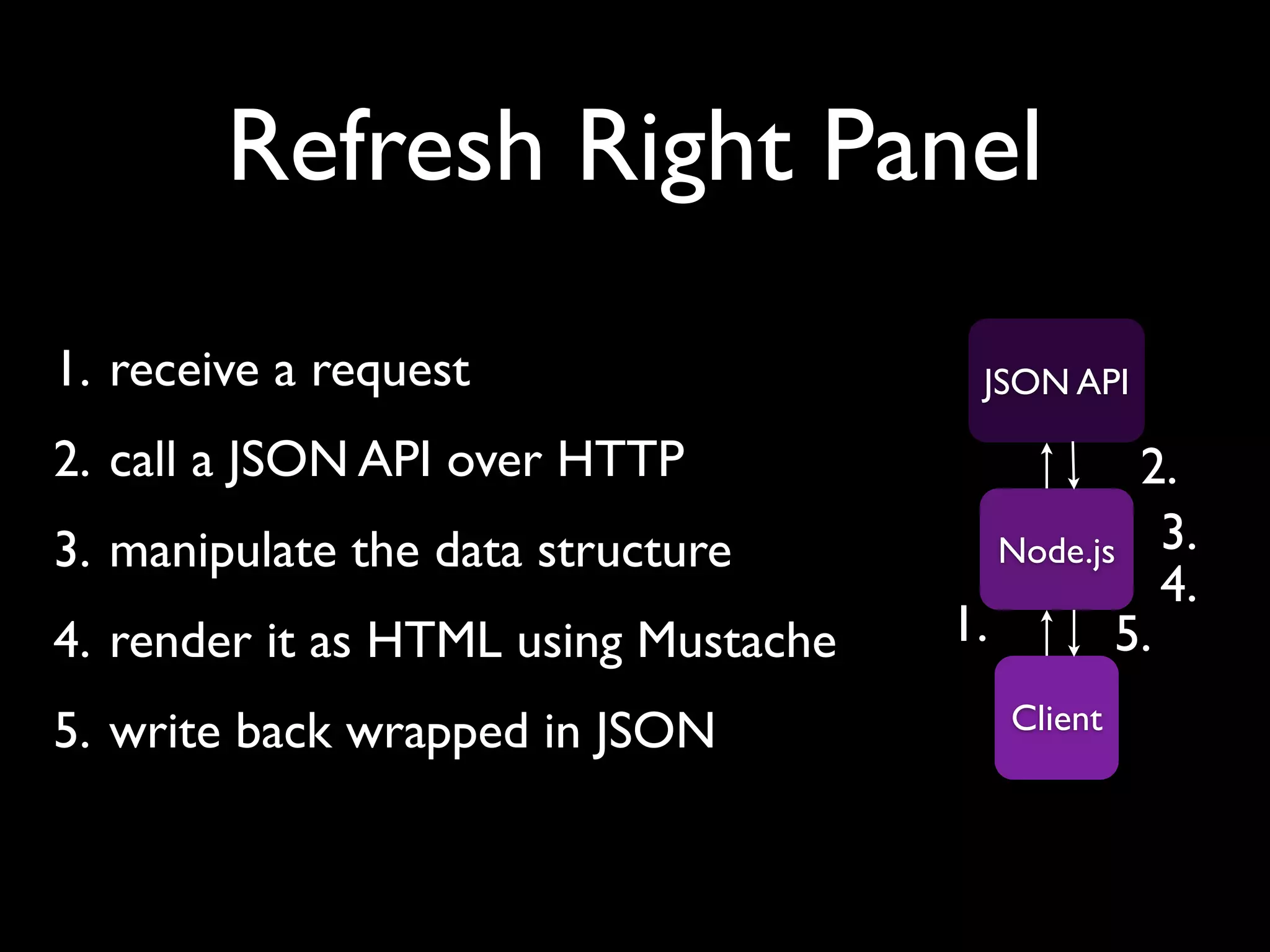 Refresh Right Panel

1. receive a request
2. call a JSON API over HTTP
3. manipulate the data structure
4. render it as HTML using Mustache
5. write back wrapped in JSON

JSON API

2.

Node.js

3.
4.

1.

5.

Client